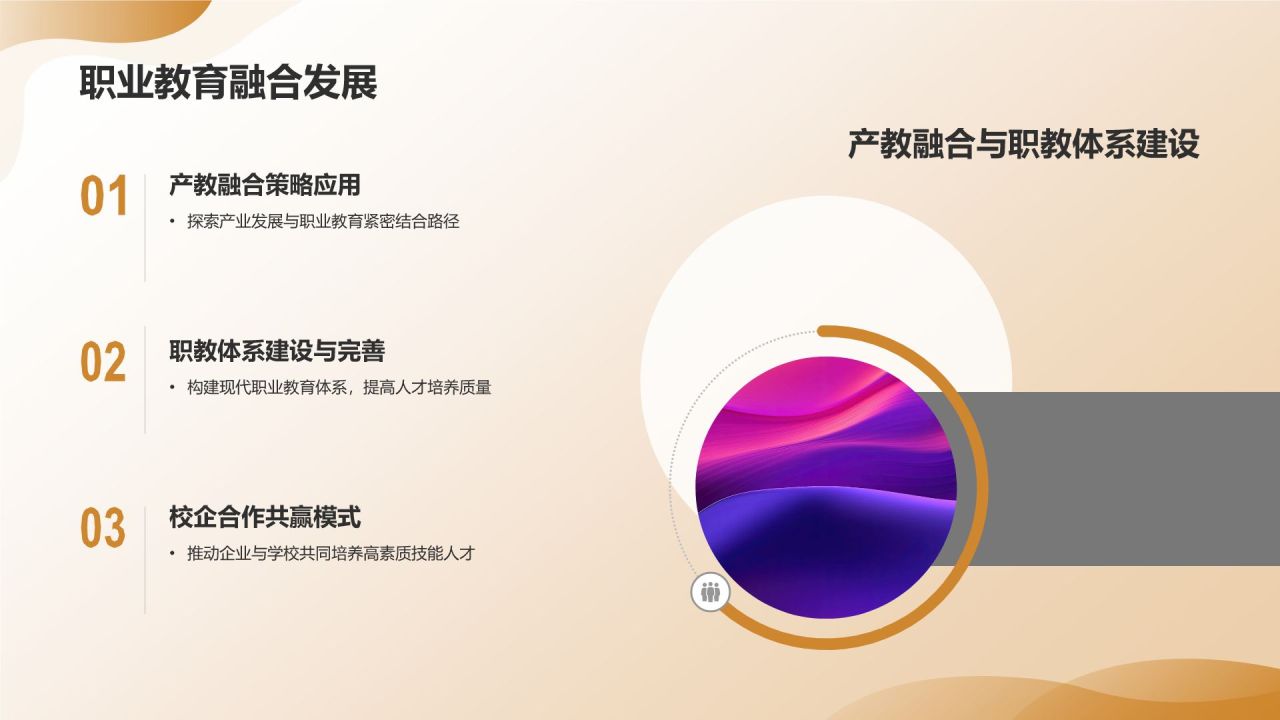 职业教育融合发展

产教融合与职教体系建设

01
产教融合策略应用
• 探索产业发展与职业教育紧密结合路径

02
职教体系建设与完善
• 构建现代职业教育体系，提高人才培养质量

03
校企合作共赢模式
• 推动企业与学校共同培养高素质技能人才